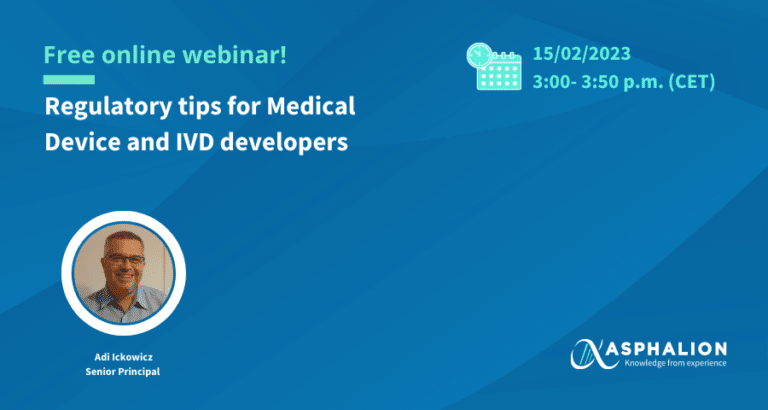 Free online webinar!

Regulatory tips for Medical Device and IVD developers

15/02/2023
3:00- 3:50 p.m. (CET)

Adi Ickowicz
Senior Principal

ASPHALION
Knowledge from experience